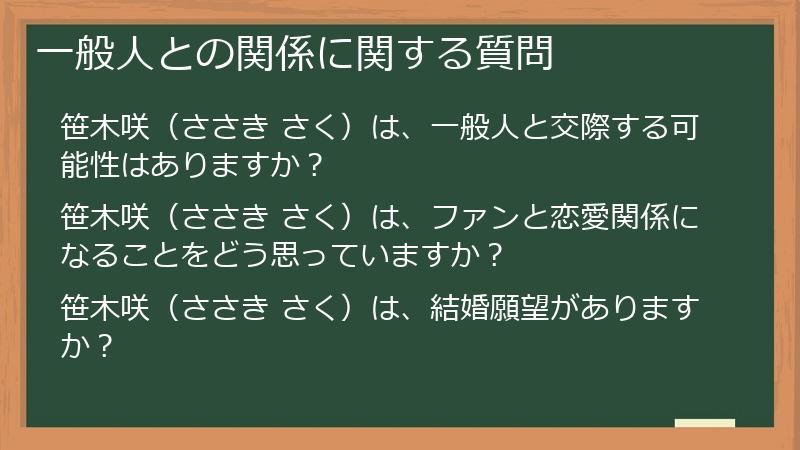 一般人との関係に関する質問

笹木咲（ささき さく）は、一般人と交際する可能性はありますか？

笹木咲（ささき さく）は、ファンと恋愛関係になることをどう思っていますか？

笹木咲（ささき さく）は、結婚願望がありますか？